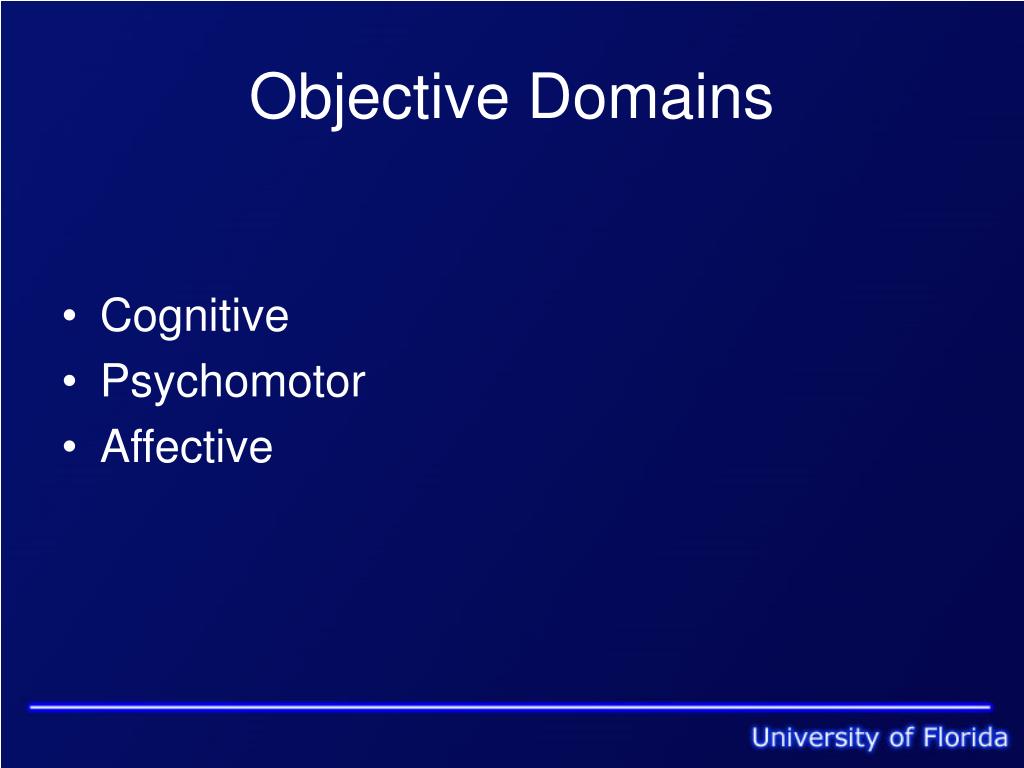 Objective Domains

• Cognitive
• Psychomotor
• Affective

University of Florida